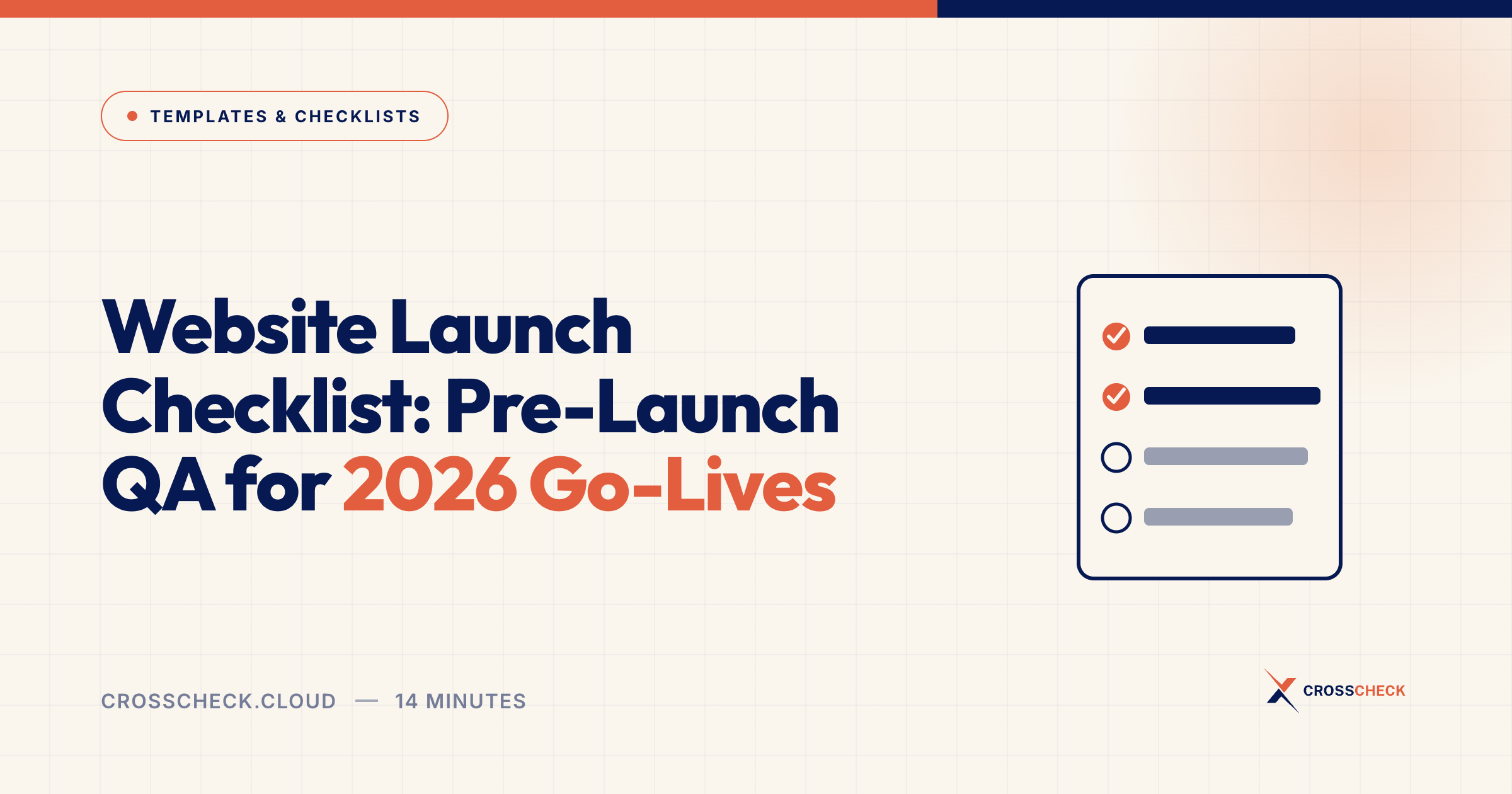 TEMPLATES & CHECKLISTS

Website Launch Checklist: Pre-Launch QA for 2026 Go-Lives

CROSSCHECK.CLOUD — 14 MINUTES

CROSSCHECK